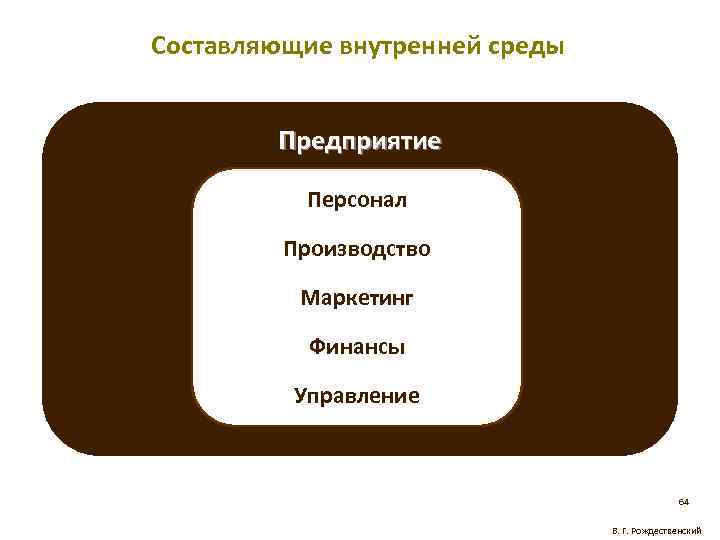 Составляющие внутренней среды

Предприятие

Персонал

Производство

Маркетинг

Финансы

Управление

64

В. Г. Рождественский